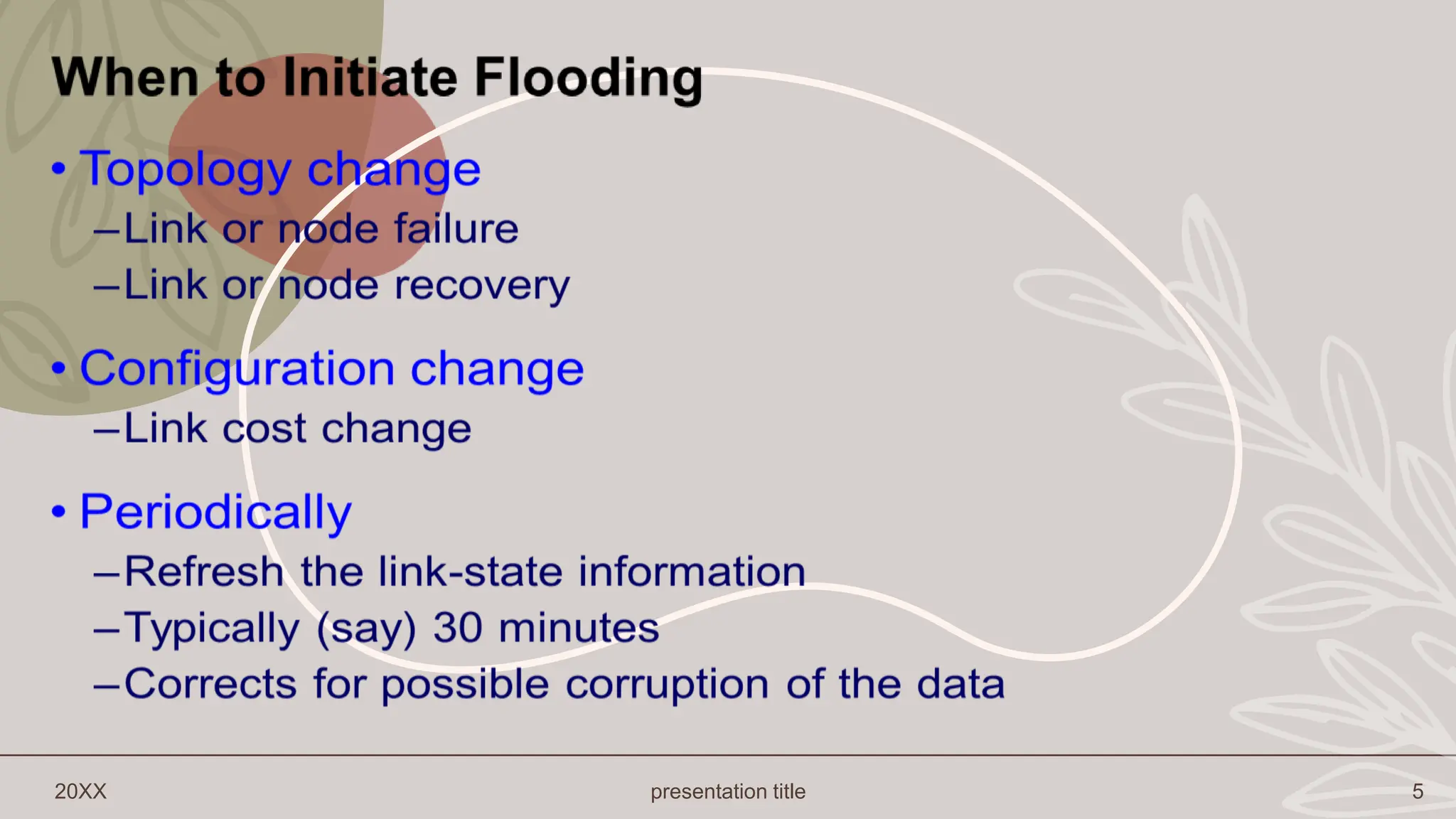 When to Initiate Flooding

• Topology change
–Link or node failure
–Link or node recovery

• Configuration change
–Link cost change

• Periodically
–Refresh the link-state information
–Typically (say) 30 minutes
–Corrects for possible corruption of the data

20XX
presentation title
5